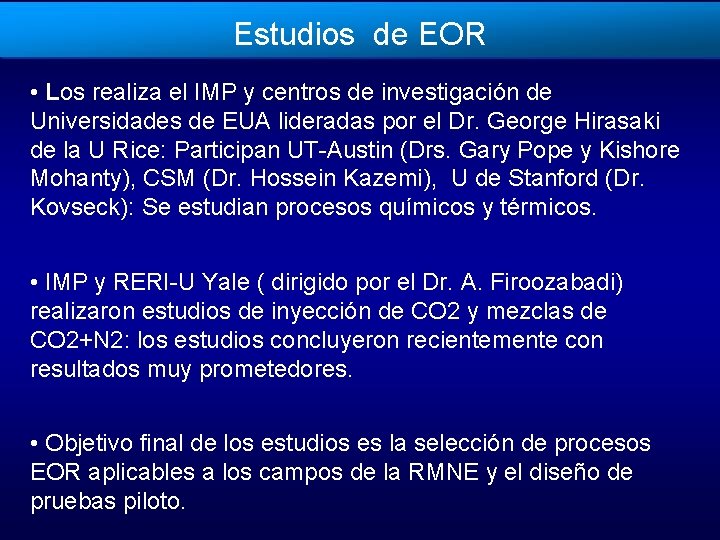 Estudios de EOR

• Los realiza el IMP y centros de investigación de Universidades de EUA lideradas por el Dr. George Hirasaki de la U Rice: Participan UT-Austin (Drs. Gary Pope y Kishore Mohanty), CSM (Dr. Hossein Kazemi), U de Stanford (Dr. Kovseck): Se estudian procesos químicos y térmicos.

• IMP y RERI-U Yale ( dirigido por el Dr. A. Firoozabadi) realizaron estudios de inyección de CO2 y mezclas de CO2+N2: los estudios concluyeron recientemente con resultados muy prometedores.

• Objetivo final de los estudios es la selección de procesos EOR aplicables a los campos de la RMNE y el diseño de pruebas piloto.